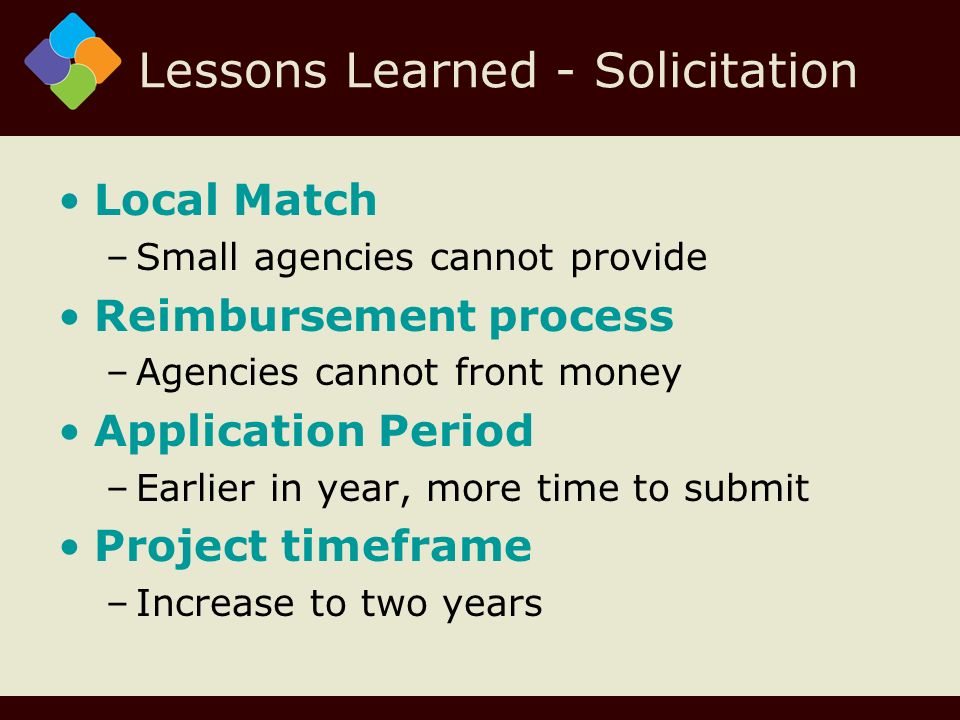 Lessons Learned - Solicitation

• Local Match
  – Small agencies cannot provide
• Reimbursement process
  – Agencies cannot front money
• Application Period
  – Earlier in year, more time to submit
• Project timeframe
  – Increase to two years